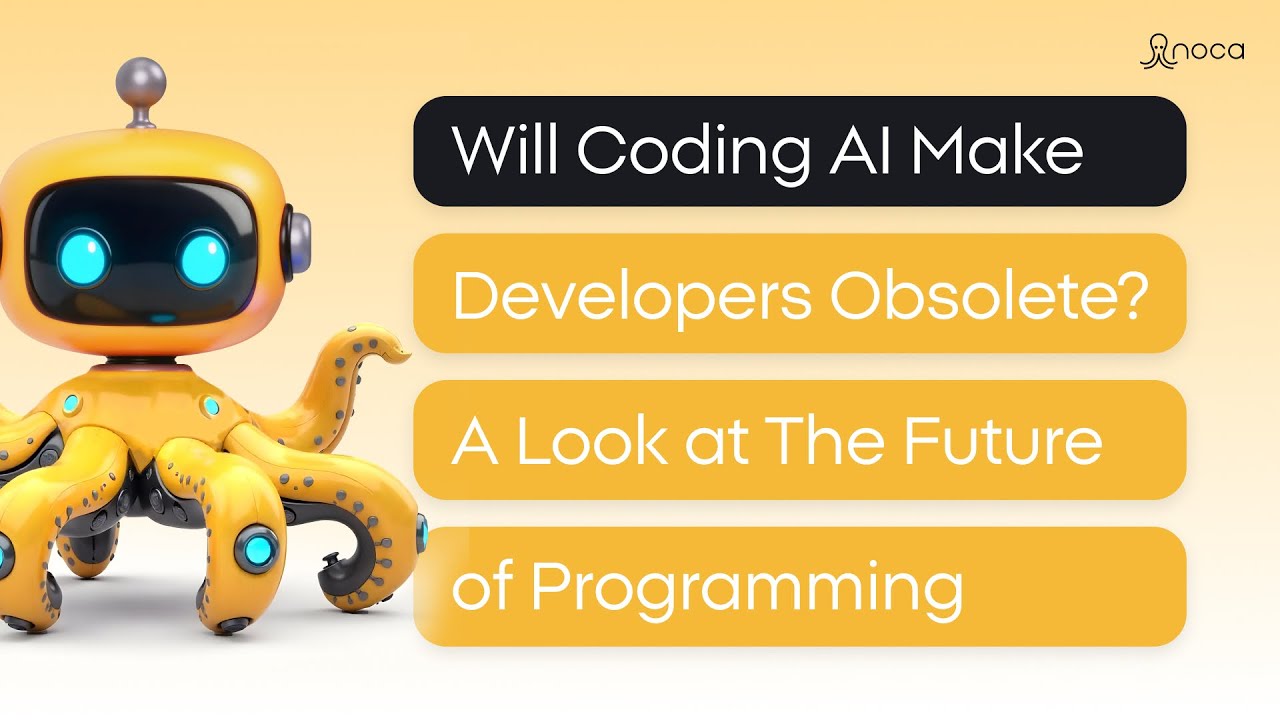 noca

Will Coding AI Make

Developers Obsolete?

A Look at The Future

of Programming